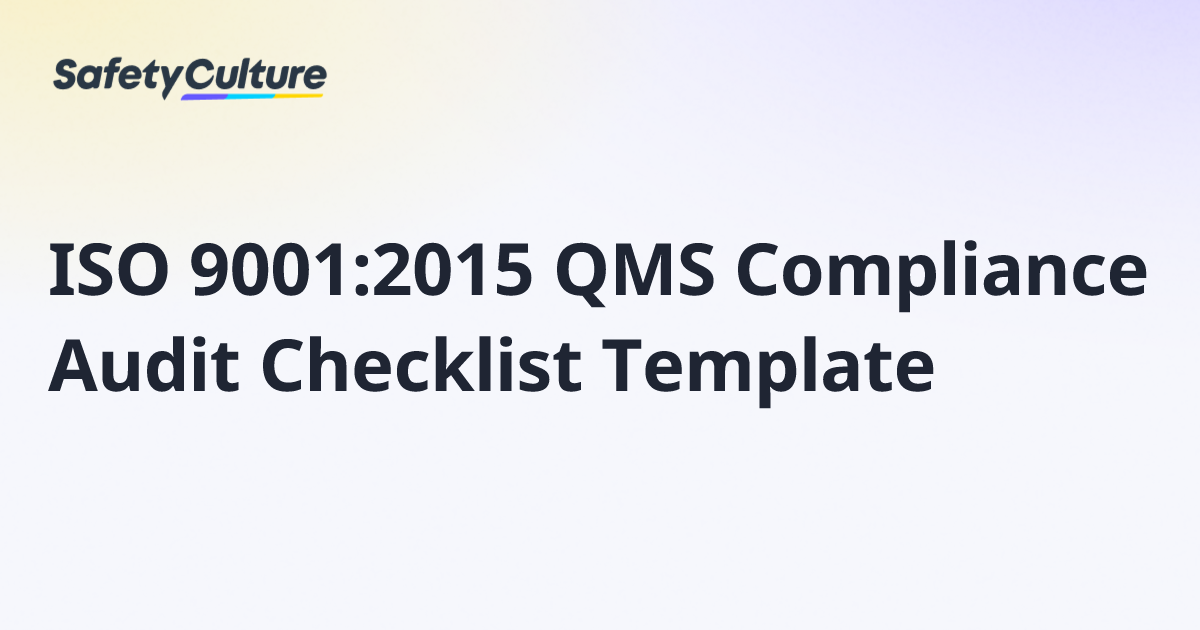 SafetyCulture

ISO 9001:2015 QMS Compliance Audit Checklist Template